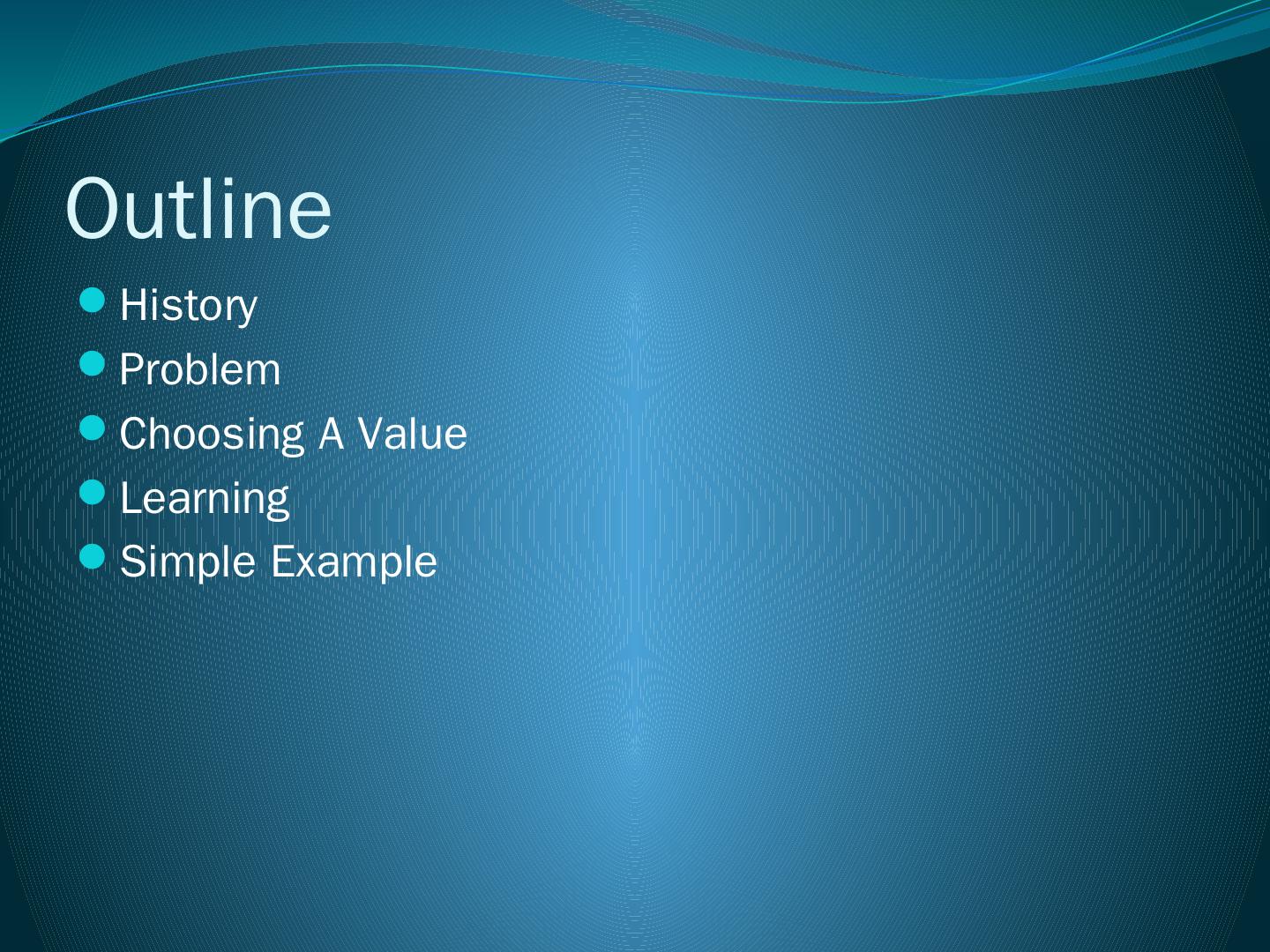 Outline

- History
- Problem
- Choosing A Value
- Learning
- Simple Example